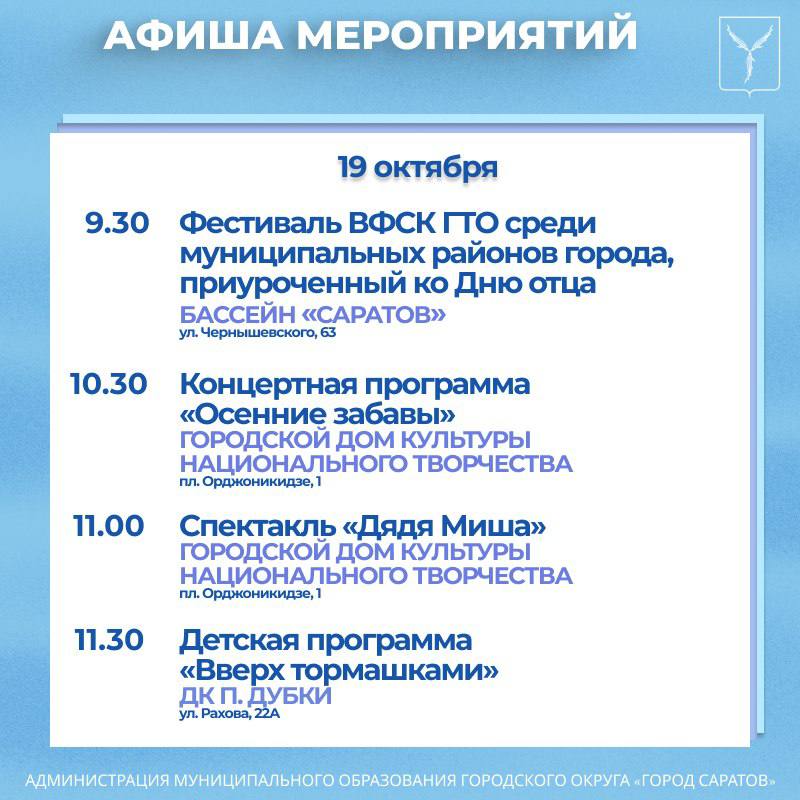 АФИША МЕРОПРИЯТИЙ

19 октября

9.30 Фестиваль ВФСК ГТО среди муниципальных районов города, приуроченный ко Дню отца
БАССЕЙН «САРАТОВ»
ул. Чернышевского, 63

10.30 Концертная программа «Осенние забавы»
ГОРОДСКОЙ ДОМ КУЛЬТУРЫ НАЦИОНАЛЬНОГО ТВОРЧЕСТВА
пл. Орджоникидзе, 1

11.00 Спектакль «Дядя Миша»
ГОРОДСКОЙ ДОМ КУЛЬТУРЫ НАЦИОНАЛЬНОГО ТВОРЧЕСТВА
пл. Орджоникидзе, 1

11.30 Детская программа «Вверх тормашками»
ДК П. ДУБКИ
ул. Рахова, 22А

АДМИНИСТРАЦИЯ МУНИЦИПАЛЬНОГО ОБРАЗОВАНИЯ ГОРОДСКОГО ОКРУГА «ГОРОД САРАТОВ»